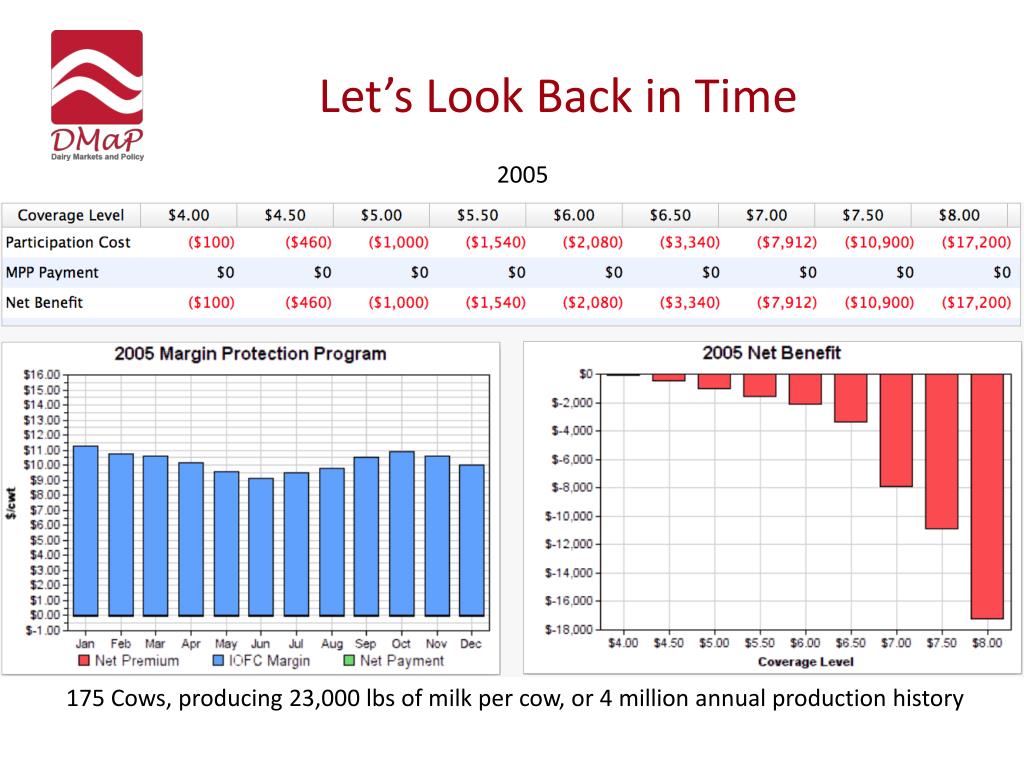 DMaP
Dairy Markets and Policy

Let's Look Back in Time

2005

| Coverage Level | $4.00 | $4.50 | $5.00 | $5.50 | $6.00 | $6.50 | $7.00 | $7.50 | $8.00 |
|---|---|---|---|---|---|---|---|---|---|
| Participation Cost | ($100) | ($460) | ($1,000) | ($1,540) | ($2,080) | ($3,340) | ($7,912) | ($10,900) | ($17,200) |
| MPP Payment | $0 | $0 | $0 | $0 | $0 | $0 | $0 | $0 | $0 |
| Net Benefit | ($100) | ($460) | ($1,000) | ($1,540) | ($2,080) | ($3,340) | ($7,912) | ($10,900) | ($17,200) |

2005 Margin Protection Program

$/cwt

$16.00
$15.00
$14.00
$13.00
$12.00
$11.00
$10.00
$9.00
$8.00
$7.00
$6.00
$5.00
$4.00
$3.00
$2.00
$1.00
$0.00
$-1.00

Jan Feb Mar Apr May Jun Jul Aug Sep Oct Nov Dec

Net Premium IOFC Margin Net Payment

2005 Net Benefit

$0
$-2,000
$-4,000
$-6,000
$-8,000
$-10,000
$-12,000
$-14,000
$-16,000
$-18,000

$4.00 $4.50 $5.00 $5.50 $6.00 $6.50 $7.00 $7.50 $8.00
Coverage Level

175 Cows, producing 23,000 lbs of milk per cow, or 4 million annual production history